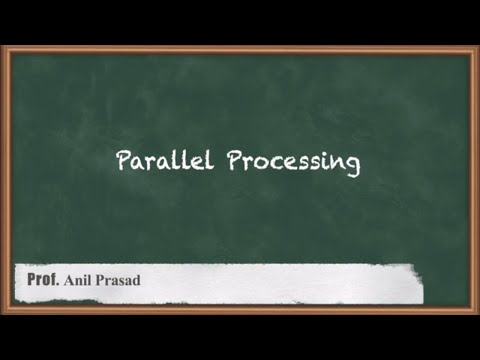 Parallel Processing

Prof. Anil Prasad